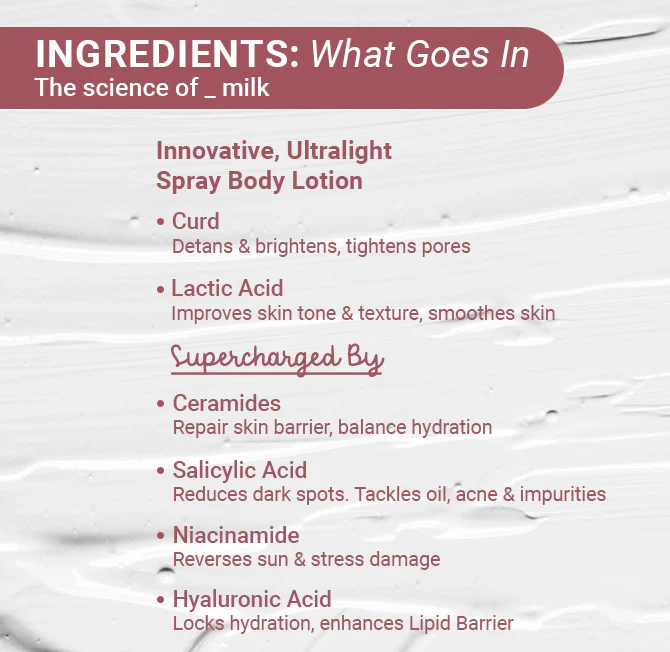 INGREDIENTS: What Goes In
The science of _ milk

Innovative, Ultralight Spray Body Lotion

• Curd
Detans & brightens, tightens pores

• Lactic Acid
Improves skin tone & texture, smoothes skin

Supercharged By

• Ceramides
Repair skin barrier, balance hydration

• Salicylic Acid
Reduces dark spots. Tackles oil, acne & impurities

• Niacinamide
Reverses sun & stress damage

• Hyaluronic Acid
Locks hydration, enhances Lipid Barrier